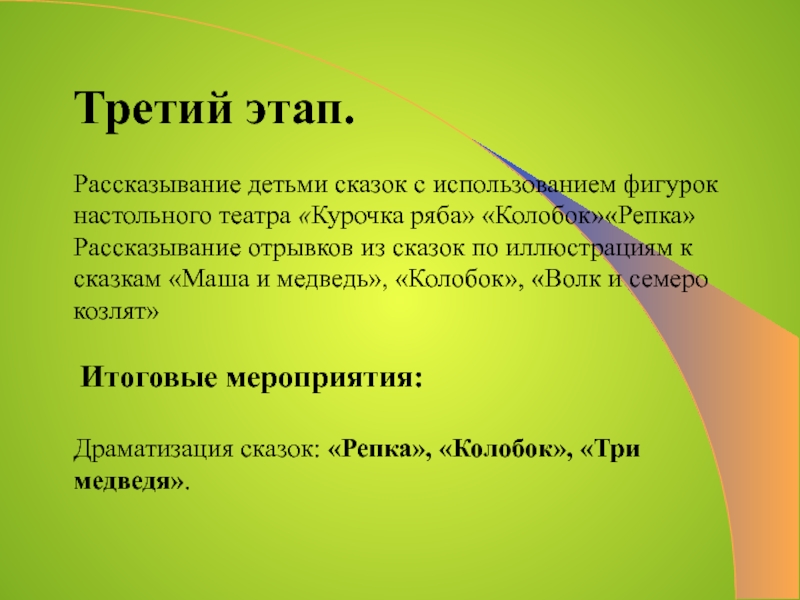 Третий этап.

Рассказывание детьми сказок с использованием фигурок настольного театра «Курочка ряба» «Колобок»«Репка» Рассказывание отрывков из сказок по иллюстрациям к сказкам «Маша и медведь», «Колобок», «Волк и семеро козлят»

Итоговые мероприятия:

Драматизация сказок: «Репка», «Колобок», «Три медведя».